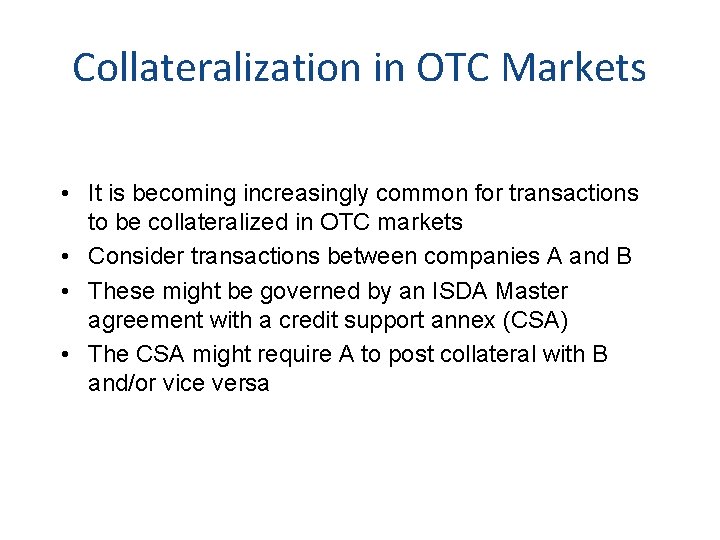 Collateralization in OTC Markets

• It is becoming increasingly common for transactions to be collateralized in OTC markets
• Consider transactions between companies A and B
• These might be governed by an ISDA Master agreement with a credit support annex (CSA)
• The CSA might require A to post collateral with B and/or vice versa